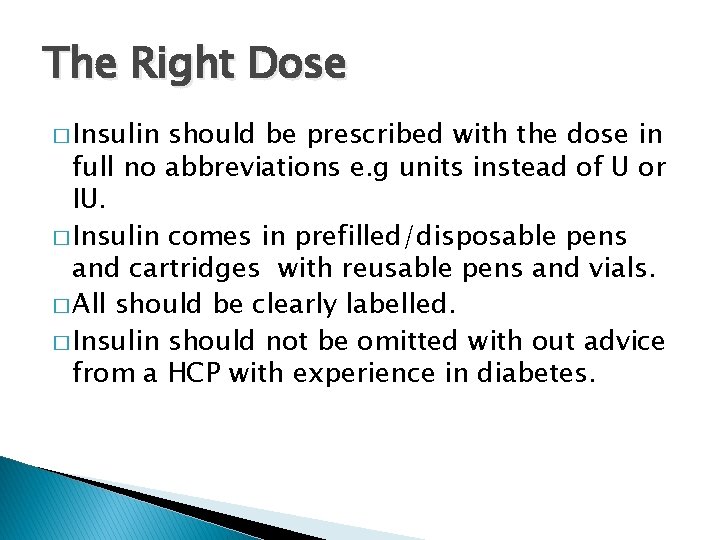 The Right Dose

□ Insulin should be prescribed with the dose in full no abbreviations e.g units instead of U or IU.

□ Insulin comes in prefilled/disposable pens and cartridges  with reusable pens and vials.

□ All should be clearly labelled.

□ Insulin should not be omitted with out advice from a HCP with experience in diabetes.